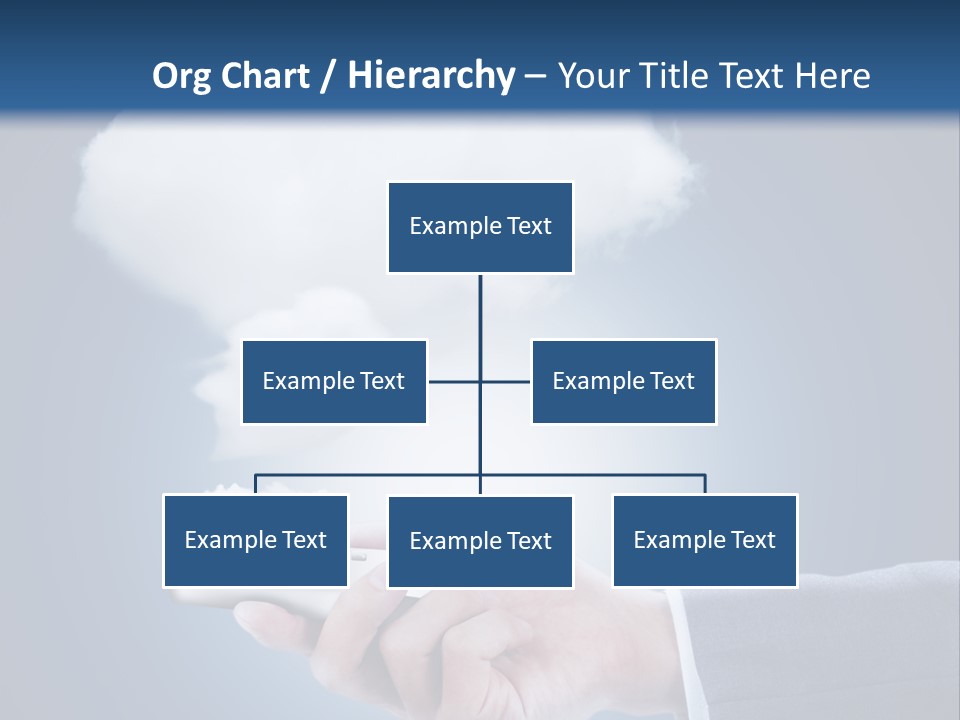 Org Chart / Hierarchy – Your Title Text Here

Example Text

Example Text

Example Text

Example Text

Example Text

Example Text